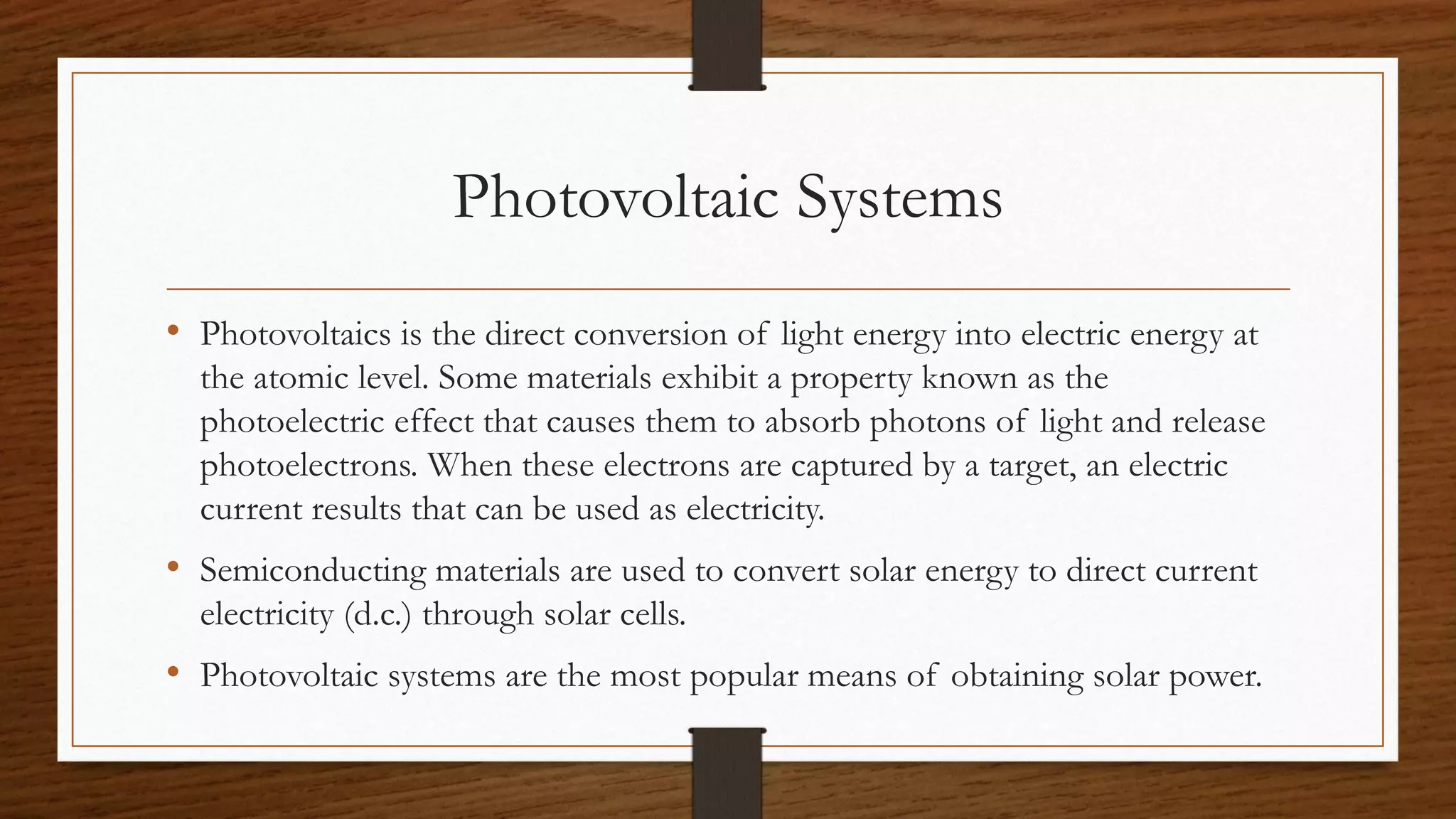 Photovoltaic Systems

• Photovoltaics is the direct conversion of light energy into electric energy at the atomic level. Some materials exhibit a property known as the photoelectric effect that causes them to absorb photons of light and release photoelectrons. When these electrons are captured by a target, an electric current results that can be used as electricity.

• Semiconducting materials are used to convert solar energy to direct current electricity (d.c.) through solar cells.

• Photovoltaic systems are the most popular means of obtaining solar power.